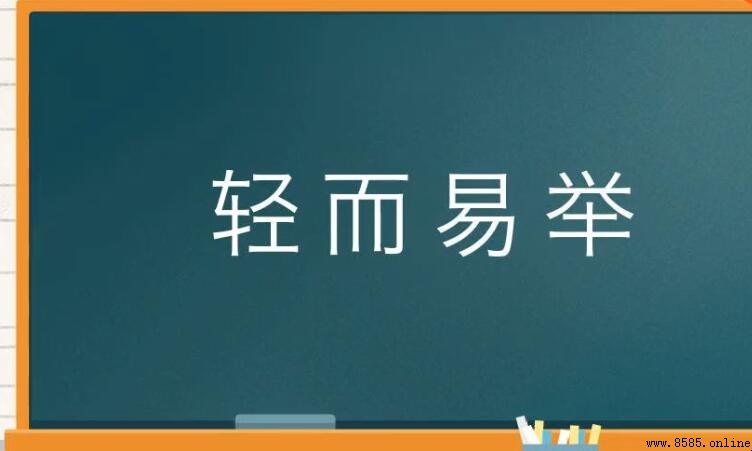 轻而易举

www.8585.online